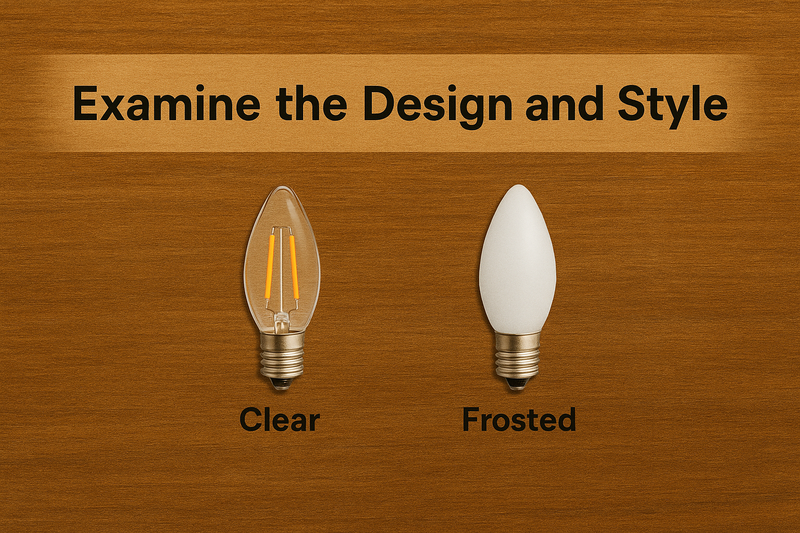 Examine the Design and Style

Clear

Frosted